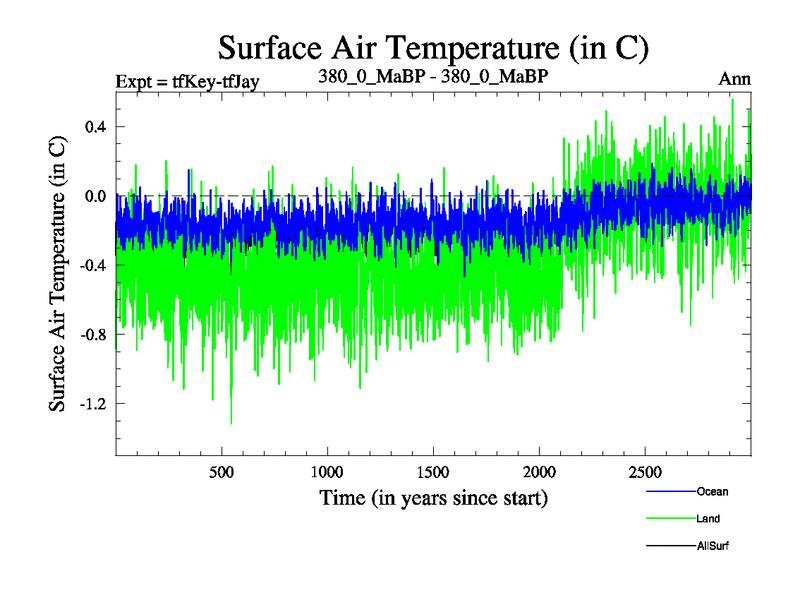 Surface Air Temperature (in C)

Expt = tfKey-tfJay

380_0_MaBP - 380_0_MaBP

Ann

Surface Air Temperature (in C)

0.4

0.0

-0.4

-0.8

-1.2

500

1000

1500

2000

2500

Time (in years since start)

Ocean

Land

AllSurf